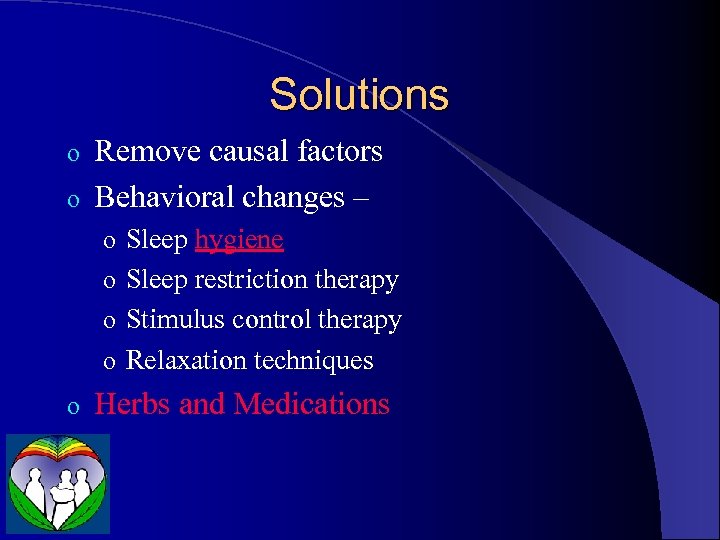 Solutions

o Remove causal factors
o Behavioral changes –
  o Sleep hygiene
  o Sleep restriction therapy
  o Stimulus control therapy
  o Relaxation techniques
o Herbs and Medications